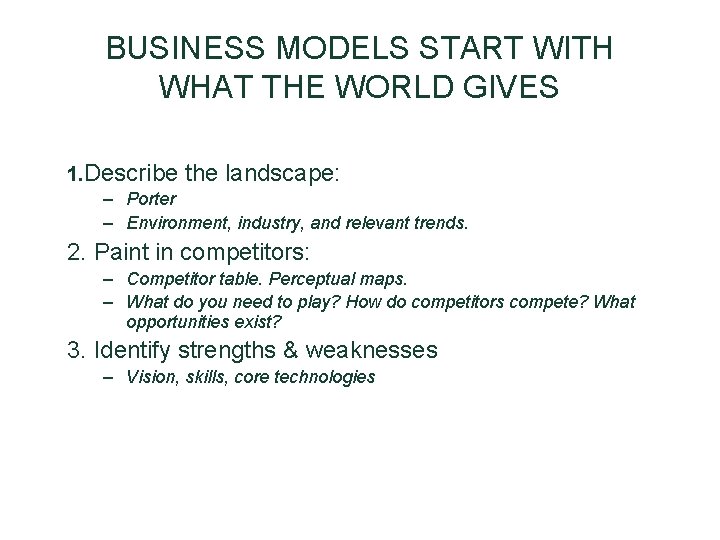 BUSINESS MODELS START WITH WHAT THE WORLD GIVES

1.Describe the landscape:
– Porter
– Environment, industry, and relevant trends.

2. Paint in competitors:
– Competitor table. Perceptual maps.
– What do you need to play? How do competitors compete? What opportunities exist?

3. Identify strengths & weaknesses
– Vision, skills, core technologies